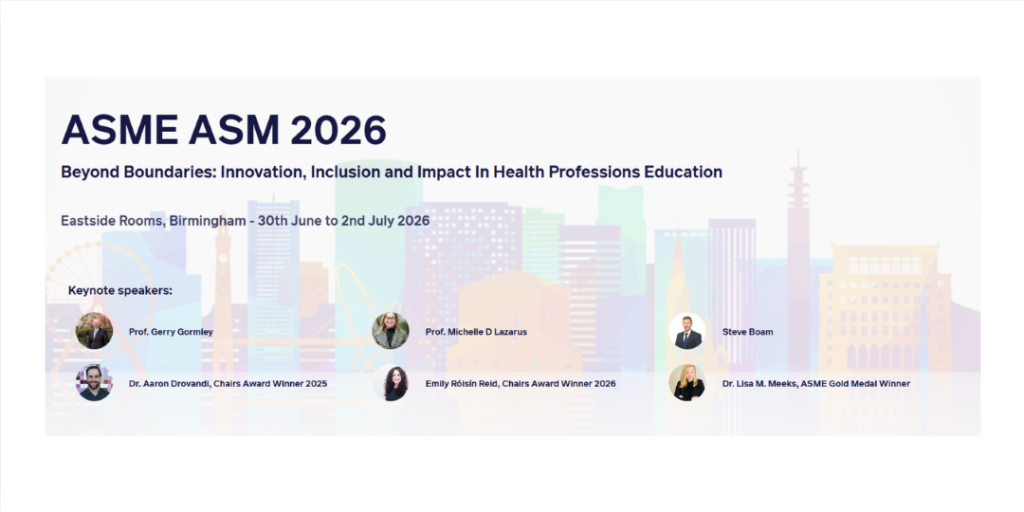 ASME ASM 2026

Beyond Boundaries: Innovation, Inclusion and Impact In Health Professions Education

Eastside Rooms, Birmingham - 30th June to 2nd July 2026

Keynote speakers:

Prof. Gerry Gormley

Prof. Michelle D Lazarus

Steve Boam

Dr. Aaron Drovandi, Chairs Award Winner 2025

Emily Róisín Reid, Chairs Award Winner 2026

Dr. Lisa M. Meeks, ASME Gold Medal Winner